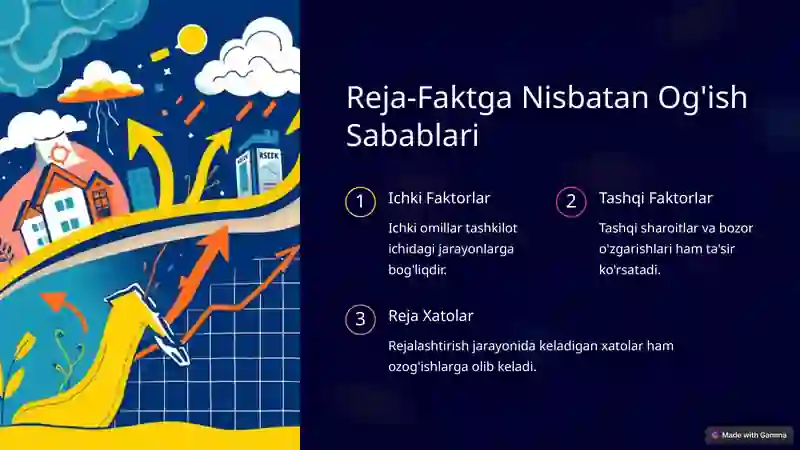 RSEEK

Reja-Faktga Nisbatan Og'ish Sabablari

1
Ichki Faktorlar
Ichki omillar tashkilot ichidagi jarayonlarga bog'liqdir.

2
Tashqi Faktorlar
Tashqi sharoitlar va bozor o'zgarishlari ham ta'sir ko'rsatadi.

3
Reja Xatolar
Rejalashtirish jarayonida keladigan xatolar ham ozog'ishlarga olib keladi.

Made with Gamma